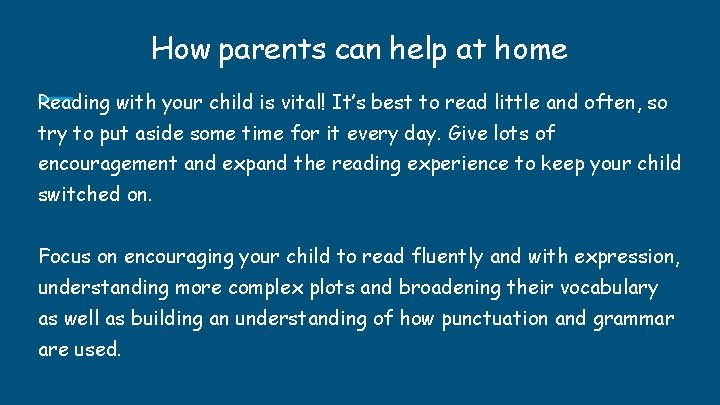 How parents can help at home

Reading with your child is vital! It's best to read little and often, so try to put aside some time for it every day. Give lots of encouragement and expand the reading experience to keep your child switched on.

Focus on encouraging your child to read fluently and with expression, understanding more complex plots and broadening their vocabulary as well as building an understanding of how punctuation and grammar are used.